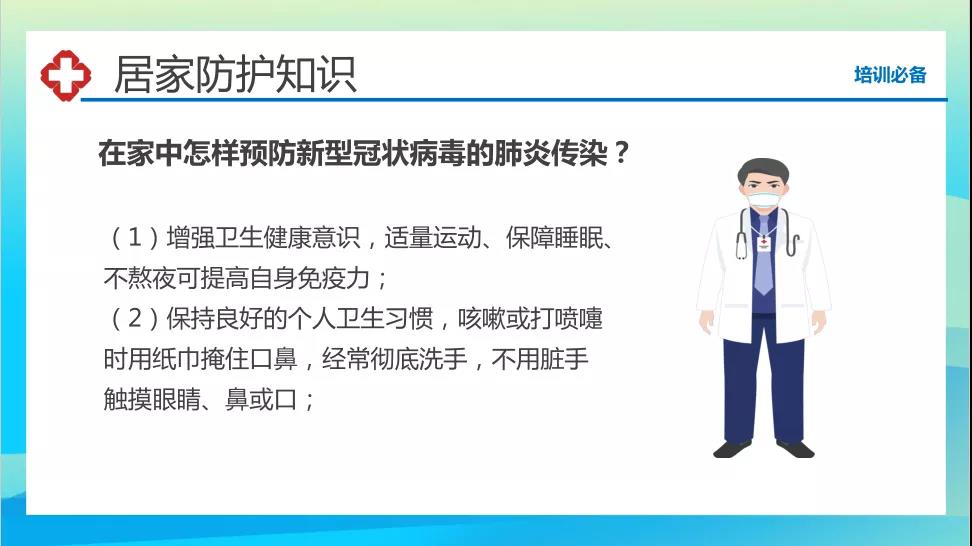 居家防护知识

培训必备

在家中怎样预防新型冠状病毒的肺炎传染？

（1）增强卫生健康意识，适量运动、保障睡眠、不熬夜可提高自身免疫力；
（2）保持良好的个人卫生习惯，咳嗽或打喷嚏时用纸巾掩住口鼻，经常彻底洗手，不用脏手触摸眼睛、鼻或口；